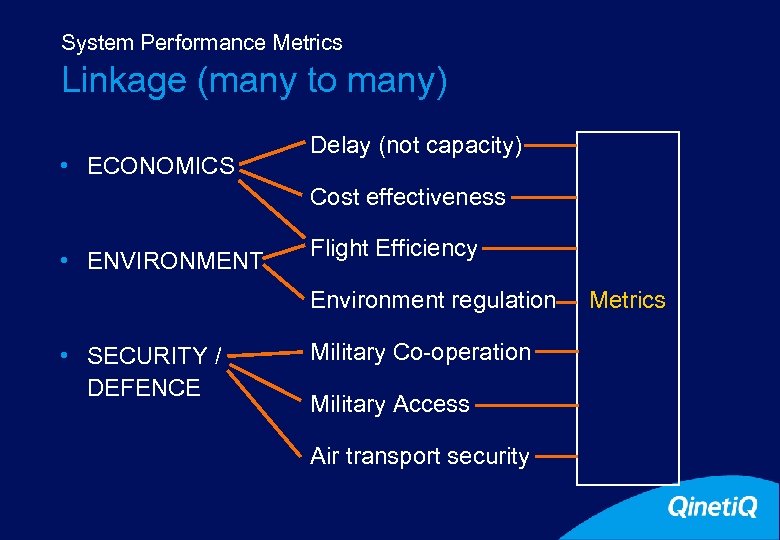 System Performance Metrics
Linkage (many to many)

• ECONOMICS

• ENVIRONMENT

• SECURITY / DEFENCE

Delay (not capacity)
Cost effectiveness
Flight Efficiency
Environment regulation
Military Co-operation
Military Access
Air transport security

Metrics

QinetiQ